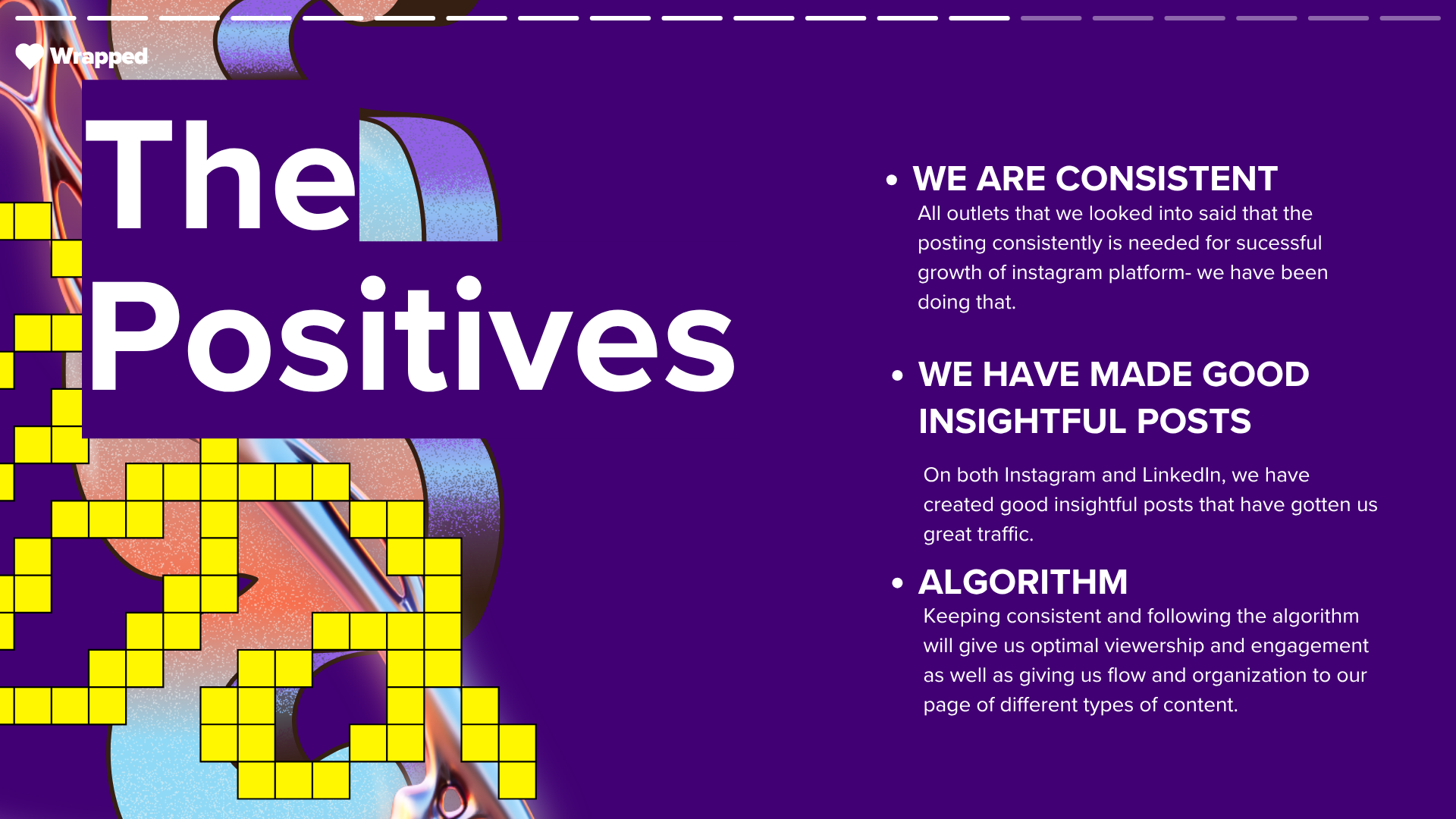 Wrapped

The Positives

• WE ARE CONSISTENT
All outlets that we looked into said that the posting consistently is needed for sucessful growth of instagram platform- we have been doing that.

• WE HAVE MADE GOOD INSIGHTFUL POSTS

On both Instagram and LinkedIn, we have created good insightful posts that have gotten us great traffic.

• ALGORITHM
Keeping consistent and following the algorithm will give us optimal viewership and engagement as well as giving us flow and organization to our page of different types of content.